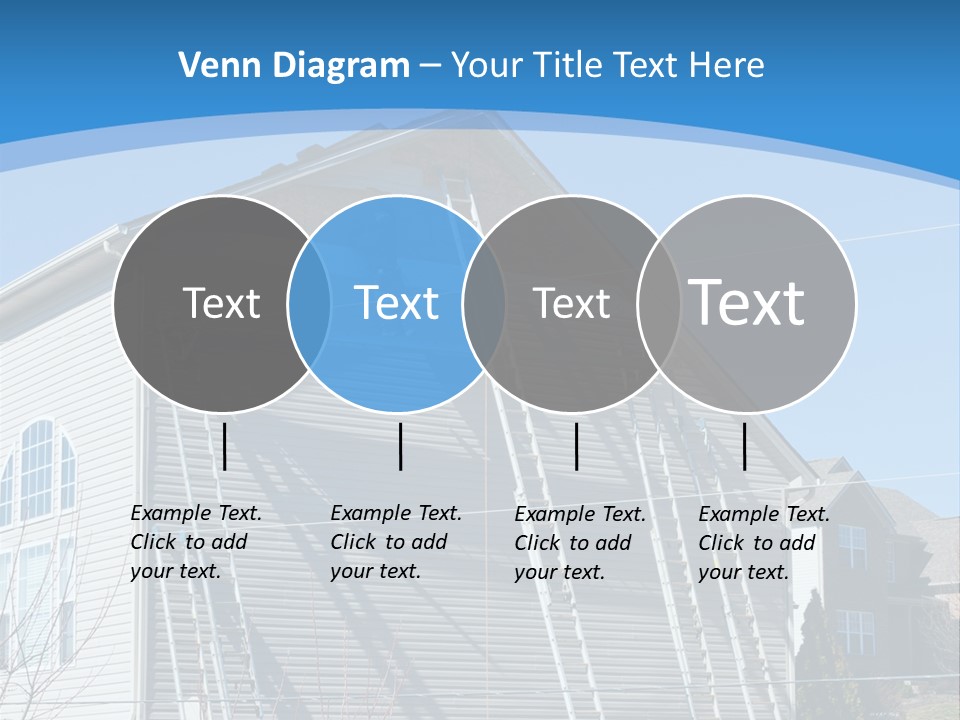 Venn Diagram – Your Title Text Here

Text

Text

Text

Text

Example Text. Click to add your text.

Example Text. Click to add your text.

Example Text. Click to add your text.

Example Text. Click to add your text.